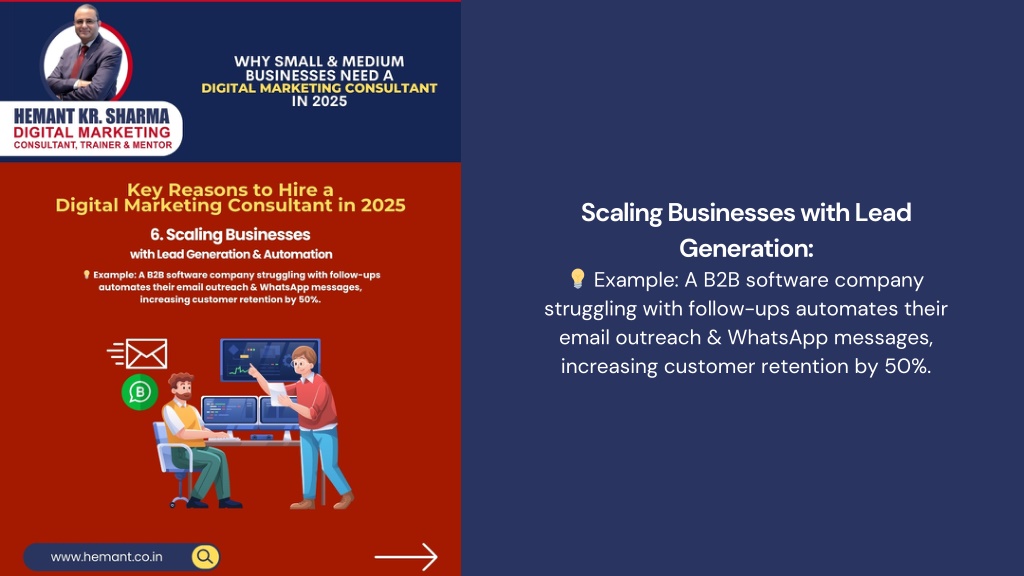 HEMANT KR. SHARMA
DIGITAL MARKETING
CONSULTANT, TRAINER & MENTOR

WHY SMALL & MEDIUM BUSINESSES NEED A DIGITAL MARKETING CONSULTANT IN 2025

Key Reasons to Hire a Digital Marketing Consultant in 2025

6. Scaling Businesses with Lead Generation & Automation

💡 Example: A B2B software company struggling with follow-ups automates their email outreach & WhatsApp messages, increasing customer retention by 50%.

B

www.hemant.co.in

Scaling Businesses with Lead Generation:

💡 Example: A B2B software company struggling with follow-ups automates their email outreach & WhatsApp messages, increasing customer retention by 50%.